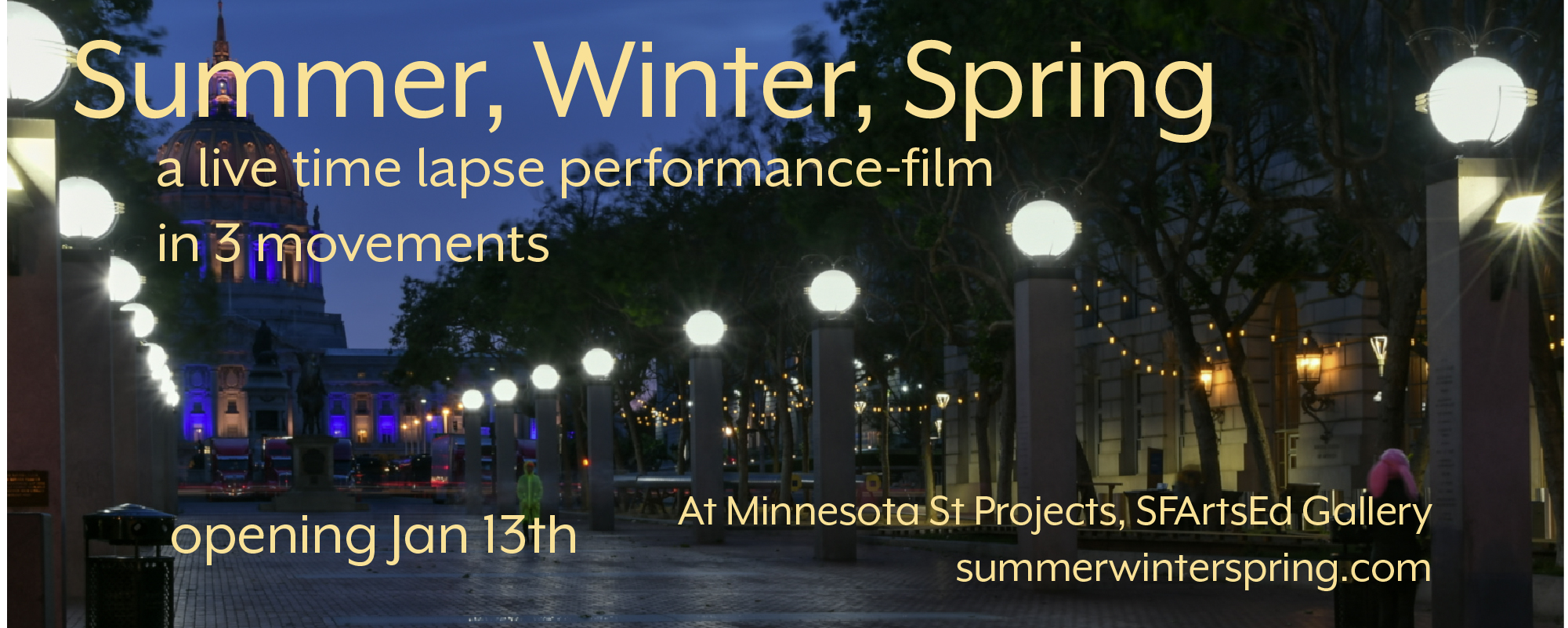 Summer, Winter, Spring

a live time lapse performance-film in 3 movements

opening Jan 13th

At Minnesota St Projects, SFArtsEd Gallery
summerwinterspring.com